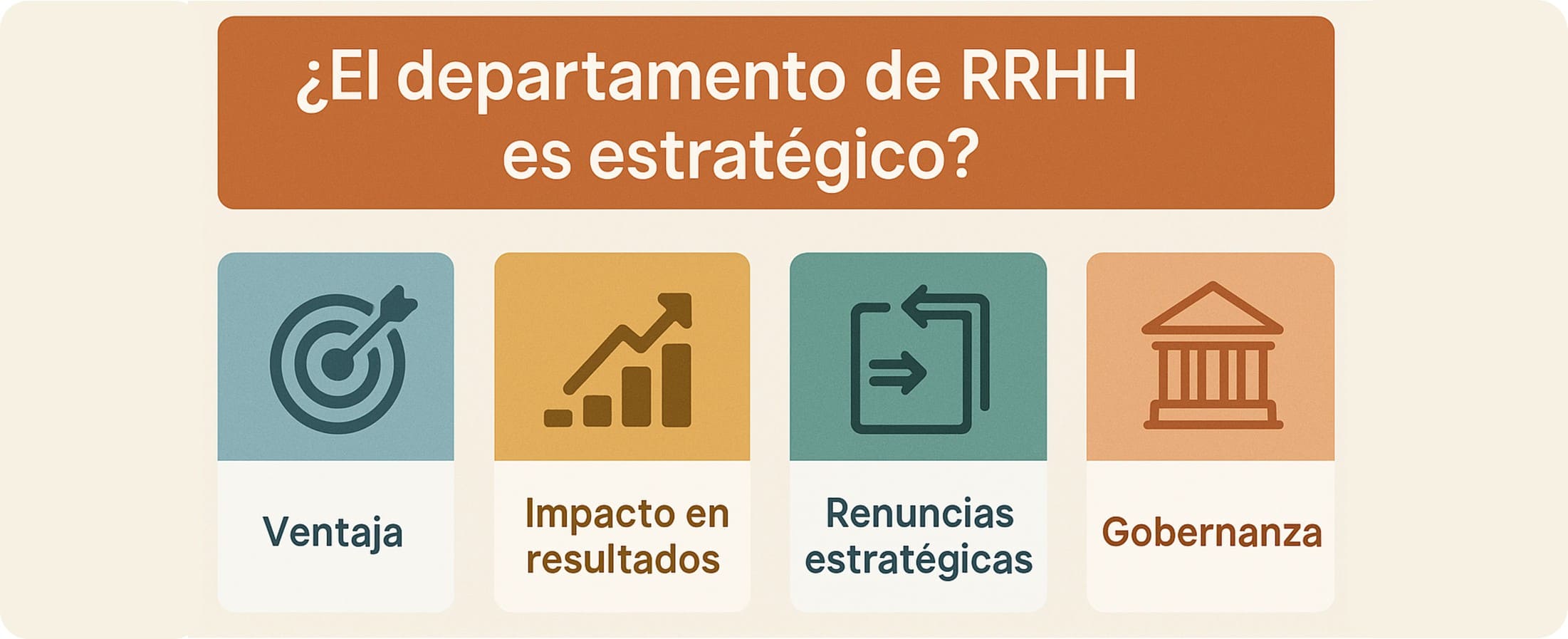 ¿El departamento de RRHH es estratégico?

Ventaja

Impacto en resultados

Renuncias estratégicas

Gobernanza